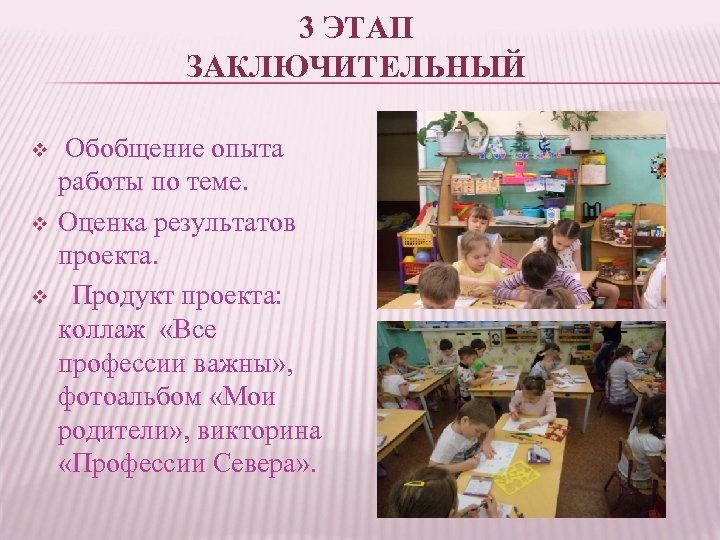 3 ЭТАП
ЗАКЛЮЧИТЕЛЬНЫЙ

❖ Обобщение опыта работы по теме.

❖ Оценка результатов проекта.

❖ Продукт проекта: коллаж «Все профессии важны», фотоальбом «Мои родители», викторина «Профессии Севера».